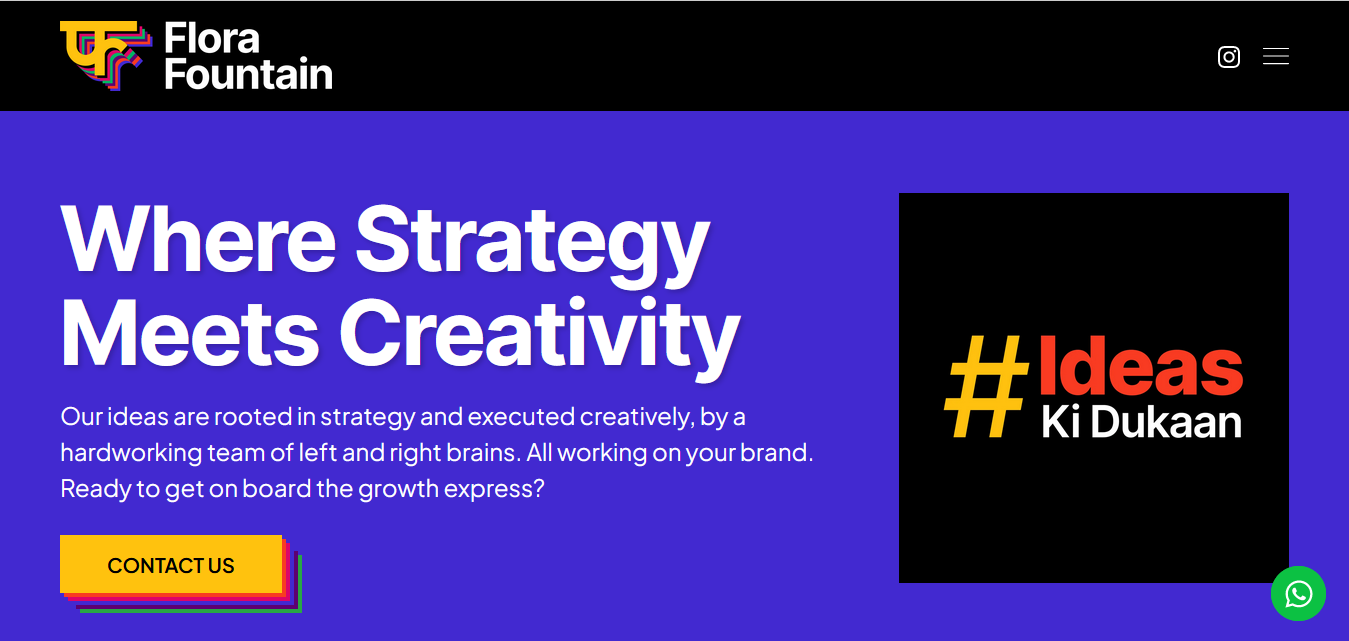 Flora Fountain

Where Strategy Meets Creativity

Our ideas are rooted in strategy and executed creatively, by a hardworking team of left and right brains. All working on your brand. Ready to get on board the growth express?

CONTACT US

#Ideas Ki Dukaan